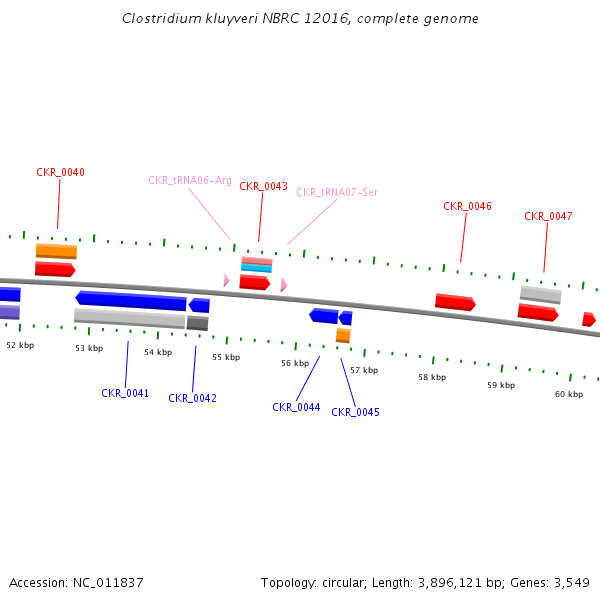 Clostridium kluyveri NBRC 12016, complete genome

CKR_0040
CKR_tRNA06-Arg
CKR_0043
CKR_tRNA07-Ser
CKR_0046
CKR_0047

52 kbp
53 kbp
54 kbp
55 kbp
56 kbp
57 kbp
58 kbp
59 kbp
60 kbp

CKR_0041
CKR_0042
CKR_0044
CKR_0045

Accession: NC_011837
Topology: circular; Length: 3,896,121 bp; Genes: 3,549